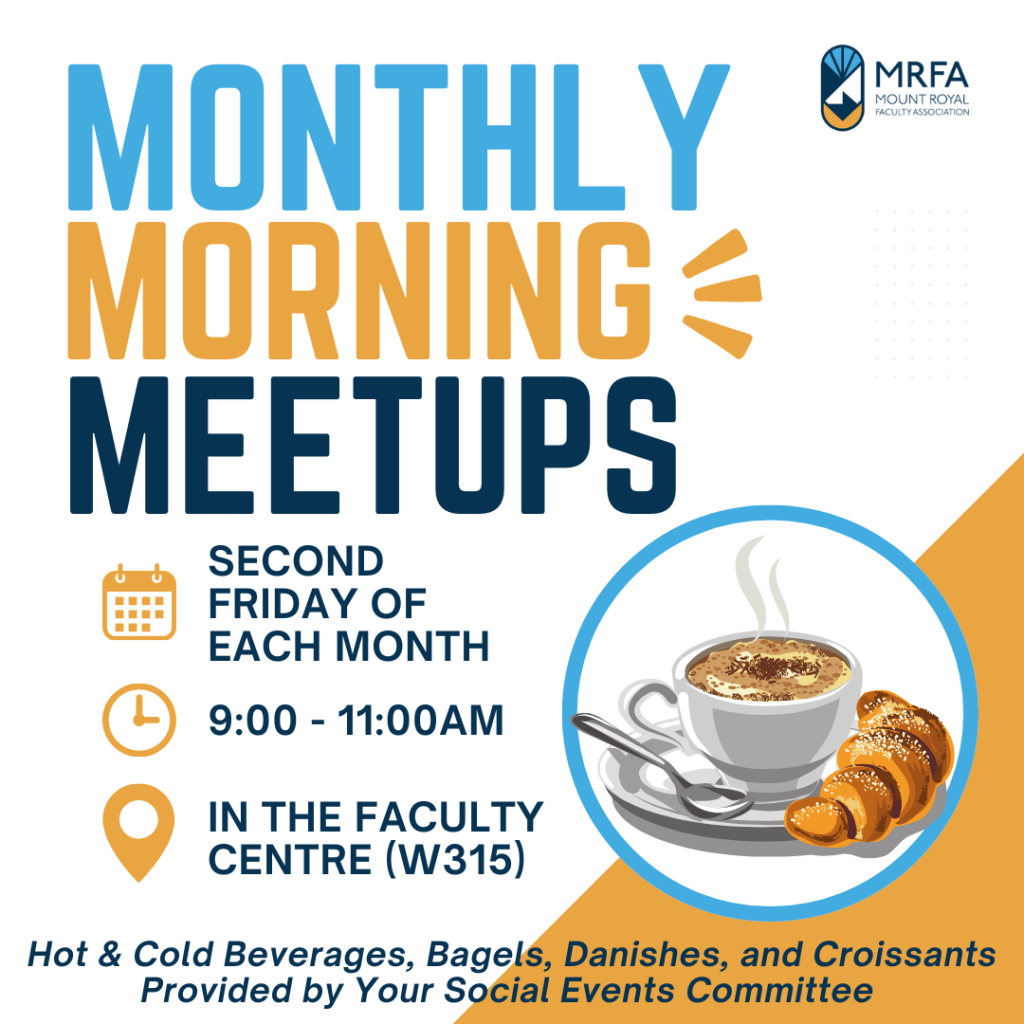 MRFA
MOUNT ROYAL FACULTY ASSOCIATION

MONTHLY
MORNING
MEETUPS

SECOND FRIDAY OF EACH MONTH

9:00 - 11:00AM

IN THE FACULTY CENTRE (W315)

Hot & Cold Beverages, Bagels, Danishes, and Croissants
Provided by Your Social Events Committee